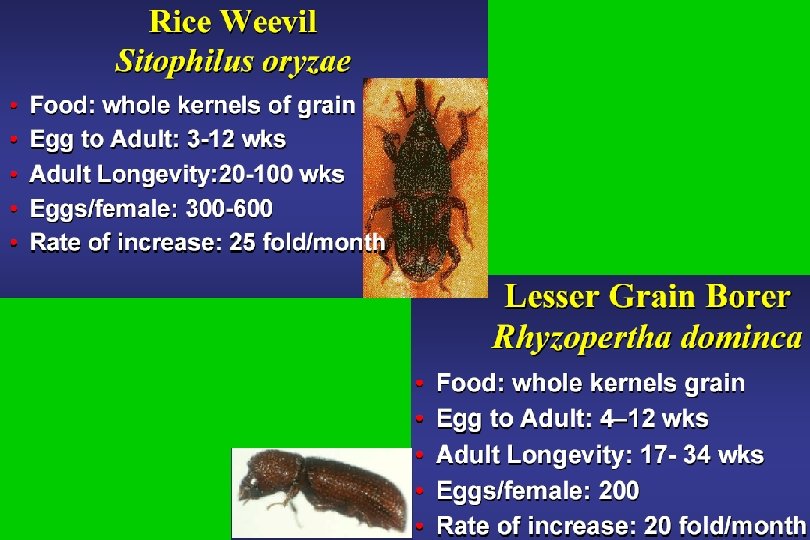 Rice Weevil
Sitophilus oryzae

• Food: whole kernels of grain
• Egg to Adult: 3-12 wks
• Adult Longevity:20-100 wks
• Eggs/female: 300-600
• Rate of increase: 25 fold/month

Lesser Grain Borer
Rhyzopertha dominca

• Food: whole kernels grain
• Egg to Adult: 4–12 wks
• Adult Longevity: 17- 34 wks
• Eggs/female: 200
• Rate of increase: 20 fold/month